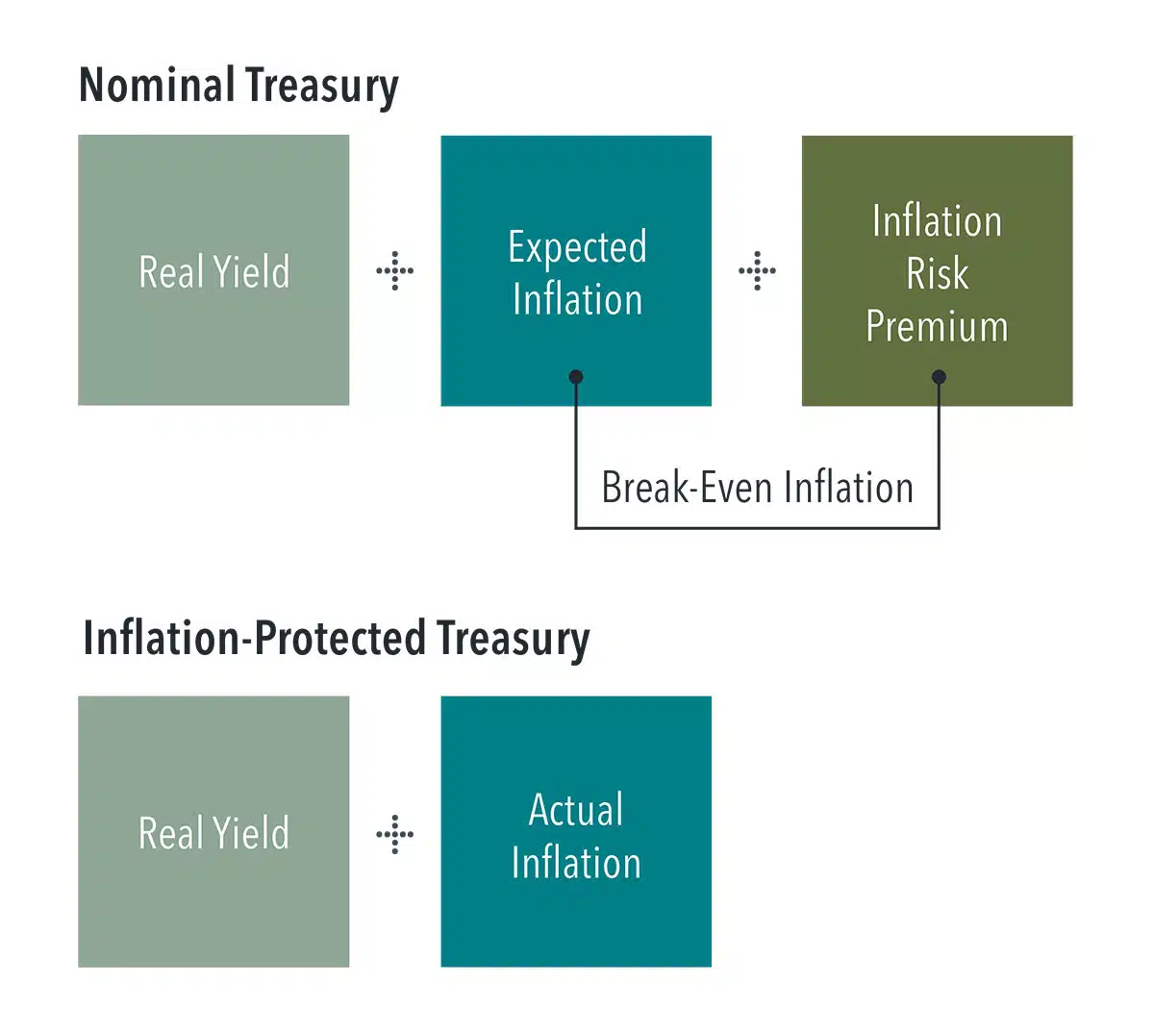 Nominal Treasury

Real Yield + Expected Inflation + Inflation Risk Premium

Break-Even Inflation

Inflation-Protected Treasury

Real Yield + Actual Inflation